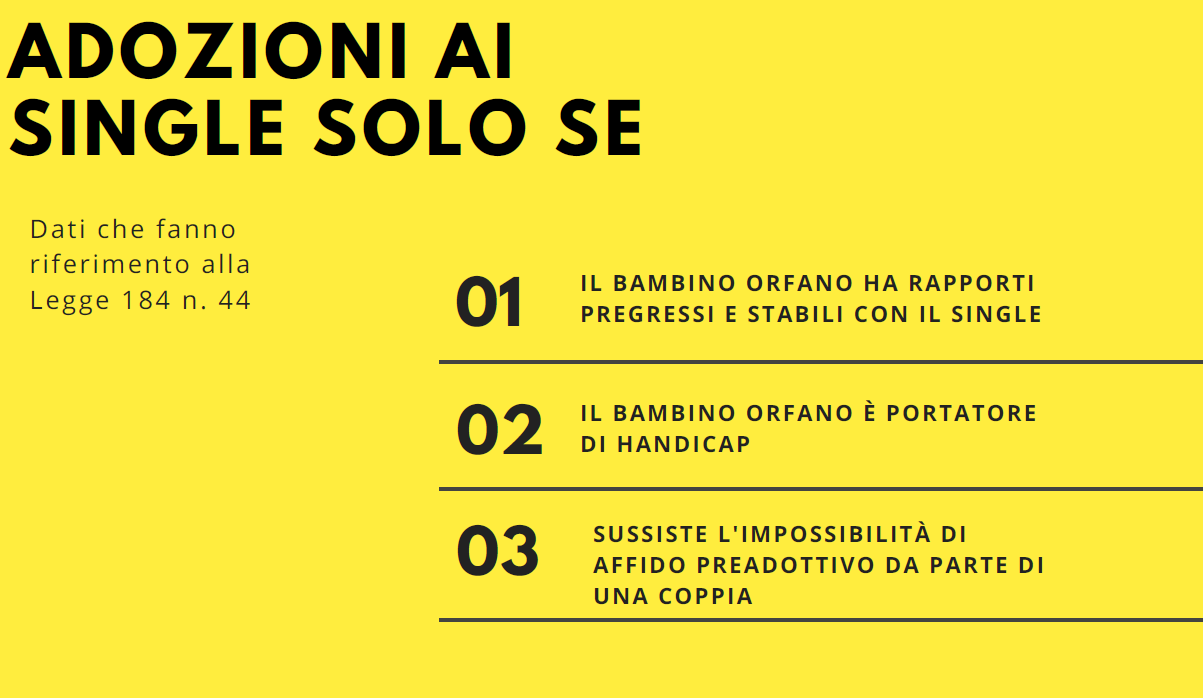 ADOZIONI AI SINGLE SOLO SE

Dati che fanno riferimento alla Legge 184 n. 44

01 IL BAMBINO ORFANO HA RAPPORTI PREGRESSI E STABILI CON IL SINGLE

02 IL BAMBINO ORFANO È PORTATORE DI HANDICAP

03 SUSSISTE L'IMPOSSIBILITÀ DI AFFIDO PREADOTTIVO DA PARTE DI UNA COPPIA